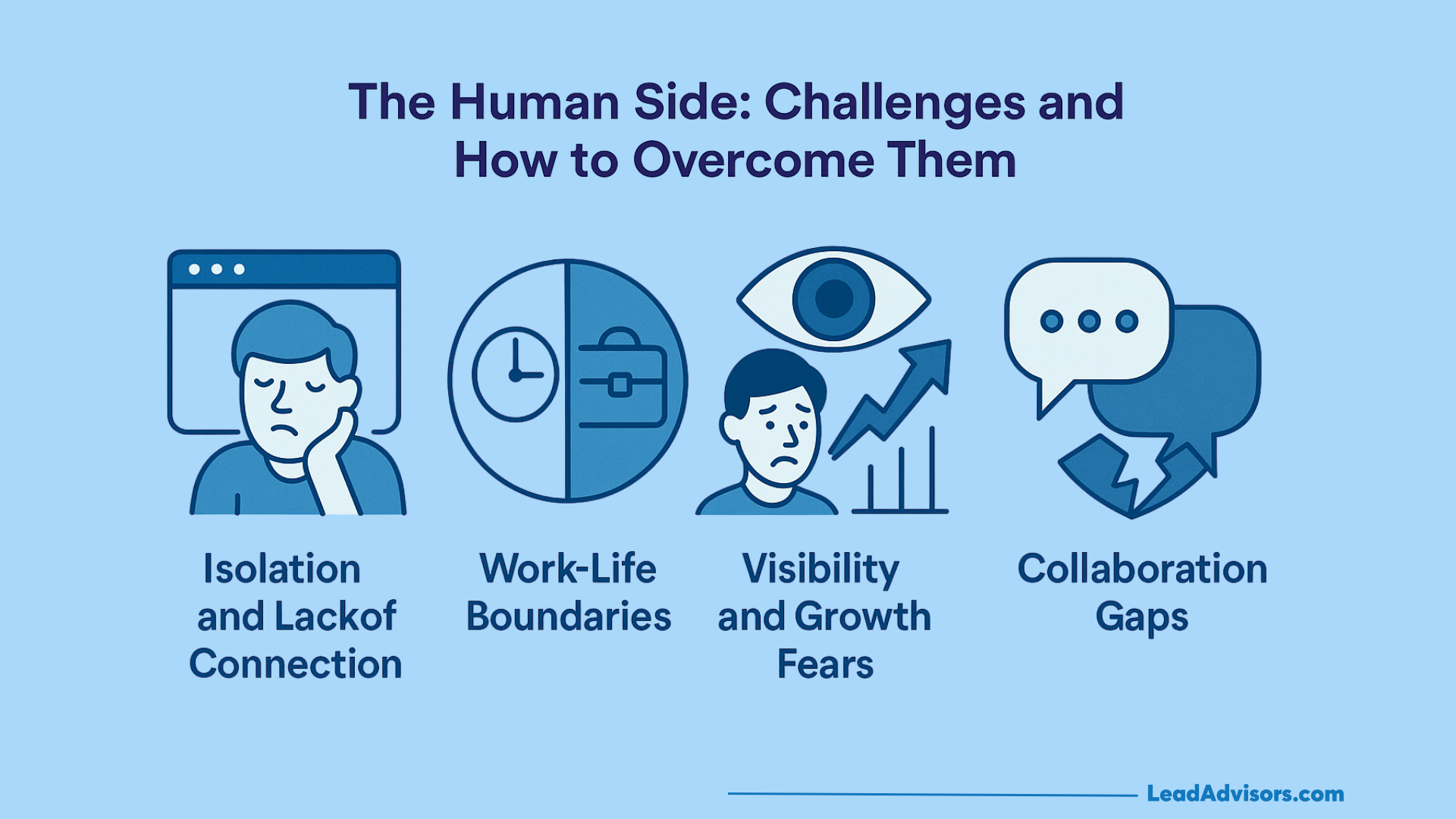 The Human Side: Challenges and How to Overcome Them

Isolation and Lackof Connection

Work-Life Boundaries

Visibility and Growth Fears

Collaboration Gaps

LeadAdvisors.com